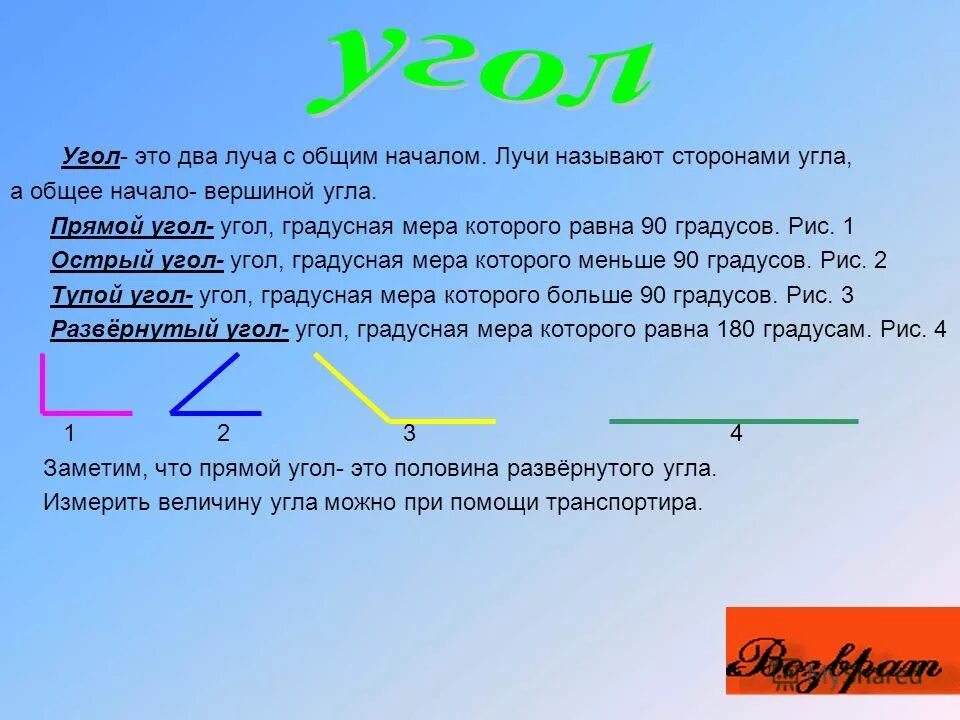 угол

Угол- это два луча с общим началом. Лучи называют сторонами угла, а общее начало- вершиной угла.

Прямой угол- угол, градусная мера которого равна 90 градусов. Рис. 1

Острый угол- угол, градусная мера которого меньше 90 градусов. Рис. 2

Тупой угол- угол, градусная мера которого больше 90 градусов. Рис. 3

Развёрнутый угол- угол, градусная мера которого равна 180 градусам. Рис. 4

1 2 3 4

Заметим, что прямой угол- это половина развёрнутого угла.

Измерить величину угла можно при помощи транспортира.

Возврат